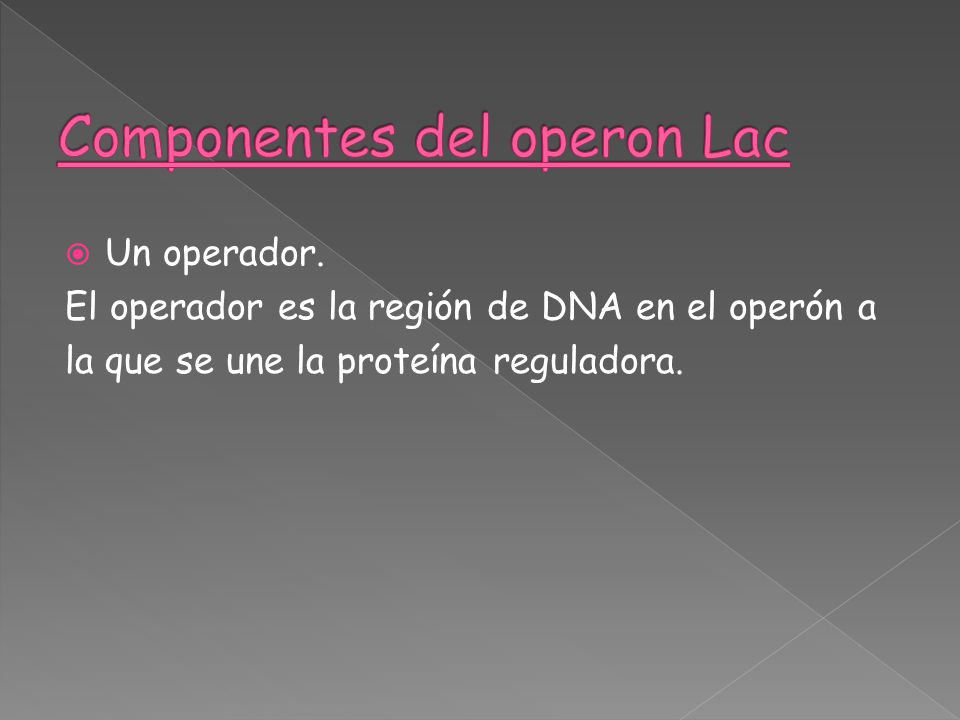 Componentes del operon Lac

Un operador.
El operador es la región de DNA en el operón a la que se une la proteína reguladora.